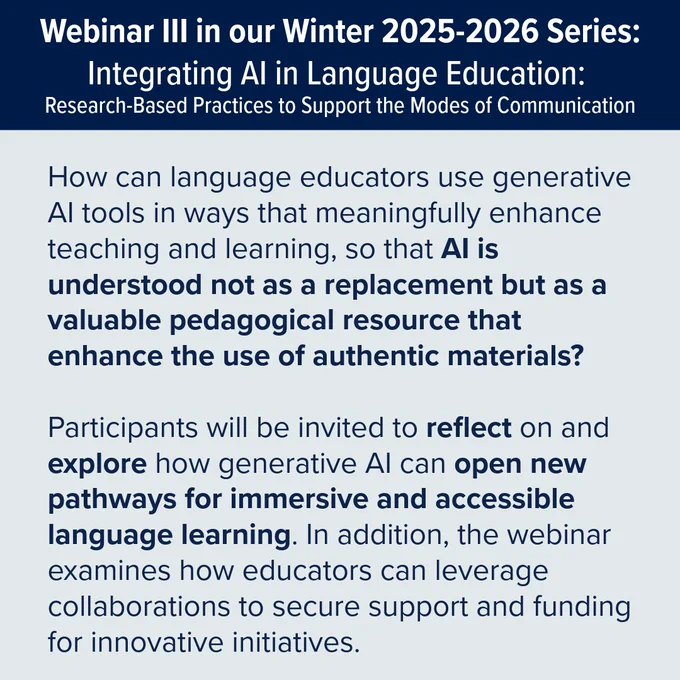 Webinar III in our Winter 2025-2026 Series:
Integrating AI in Language Education:
Research-Based Practices to Support the Modes of Communication

How can language educators use generative AI tools in ways that meaningfully enhance teaching and learning, so that AI is understood not as a replacement but as a valuable pedagogical resource that enhance the use of authentic materials?

Participants will be invited to reflect on and explore how generative AI can open new pathways for immersive and accessible language learning. In addition, the webinar examines how educators can leverage collaborations to secure support and funding for innovative initiatives.